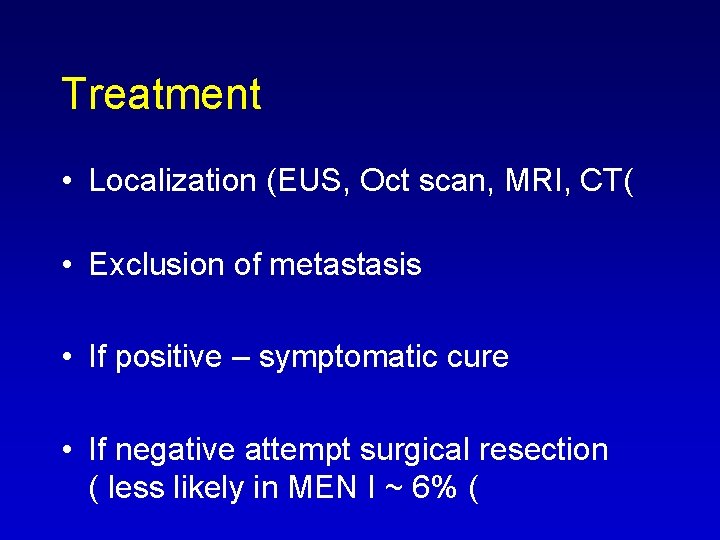 Treatment

• Localization (EUS, Oct scan, MRI, CT(

• Exclusion of metastasis

• If positive – symptomatic cure

• If negative attempt surgical resection ( less likely in MEN I ~ 6% (